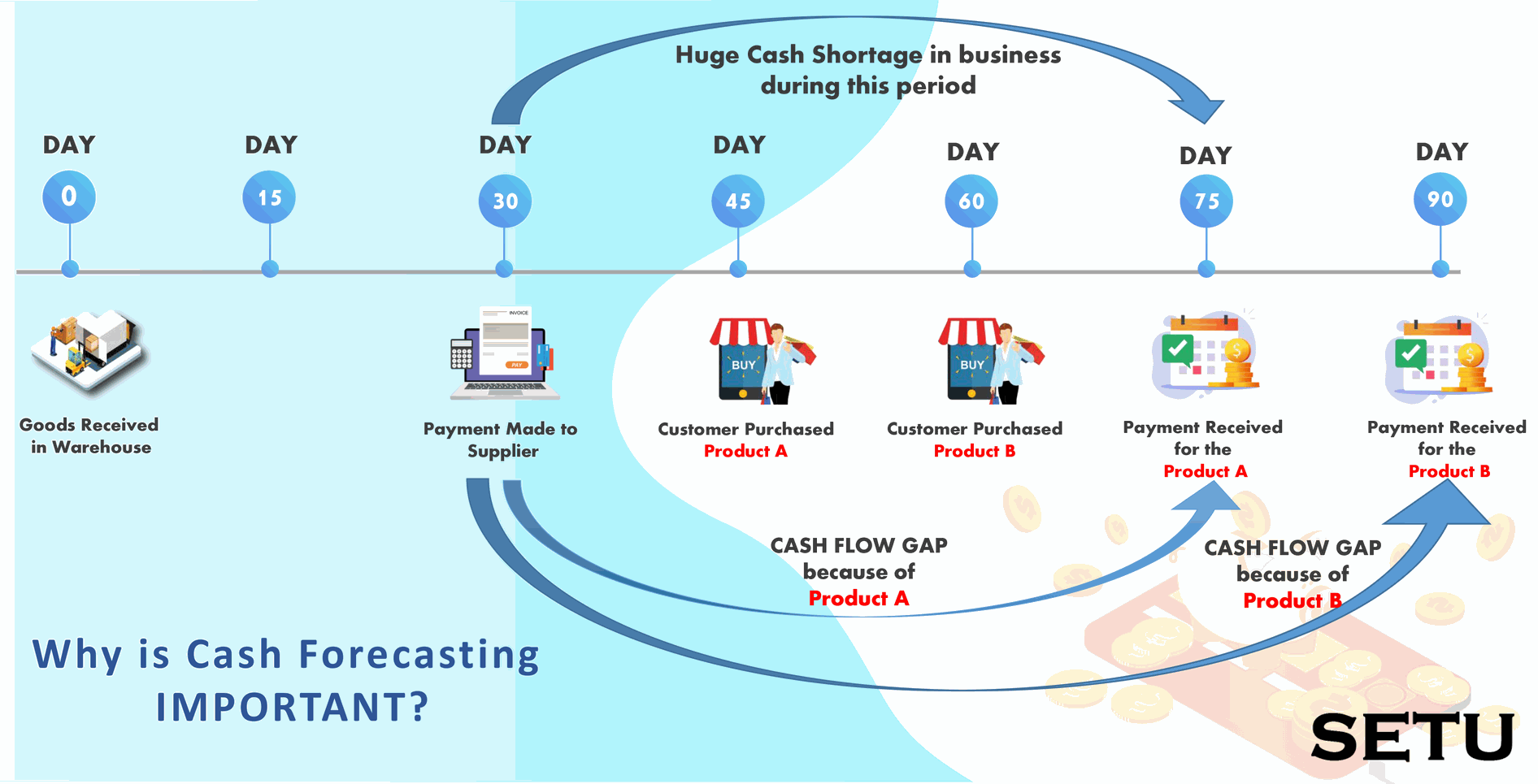 Huge Cash Shortage in business during this period

DAY 0

DAY 15

DAY 30

DAY 45

DAY 60

DAY 75

DAY 90

Goods Received in Warehouse

INVOICE

PAY

Payment Made to Supplier

BUY

Customer Purchased Product A

BUY

Customer Purchased Product B

Payment Received for the Product A

Payment Received for the Product B

CASH FLOW GAP because of Product A

CASH FLOW GAP because of Product B

Why is Cash Forecasting IMPORTANT?

SETU